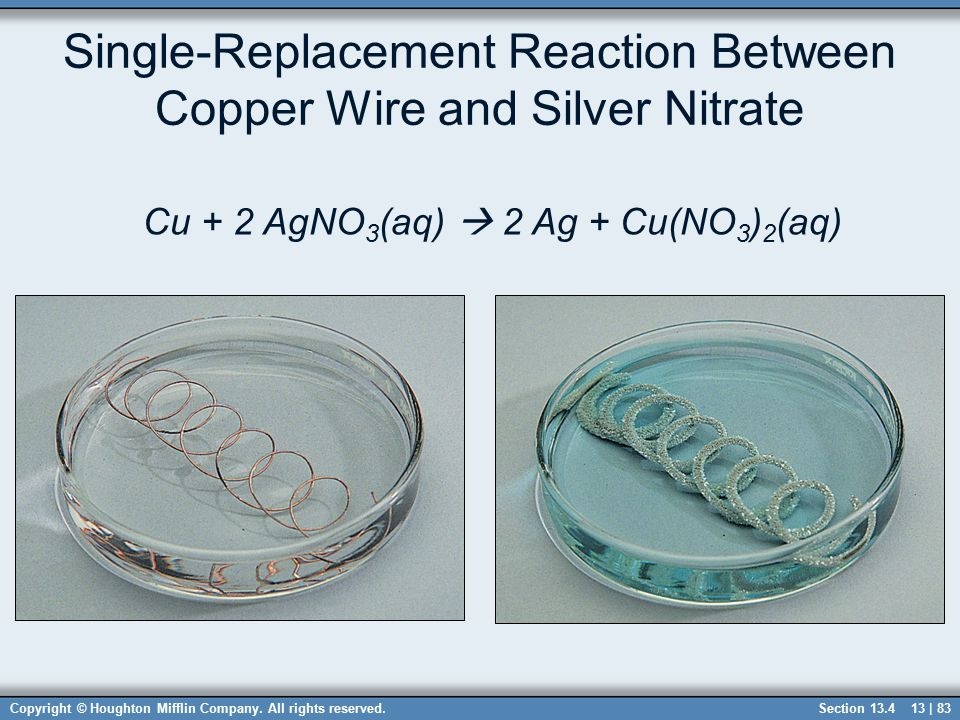 Single-Replacement Reaction Between Copper Wire and Silver Nitrate

$Cu + 2\ AgNO_3(aq) \rightarrow 2\ Ag + Cu(NO_3)_2(aq)$

Copyright © Houghton Mifflin Company. All rights reserved.

Section 13.4 13 | 83